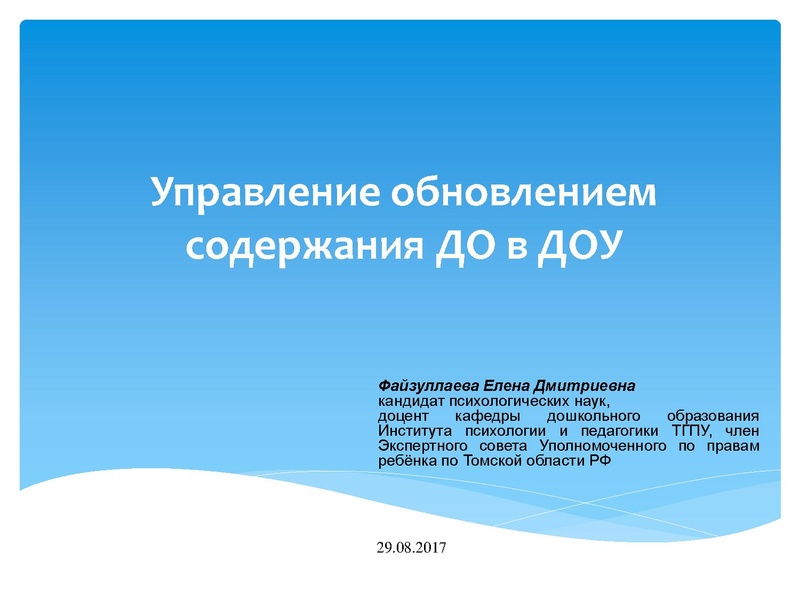 Управление обновлением содержания ДО в ДОУ

Файзуллаева Елена Дмитриевна
кандидат психологических наук,
доцент кафедры дошкольного образования Института психологии и педагогики ТГПУ, член Экспертного совета Уполномоченного по правам ребёнка по Томской области РФ

29.08.2017